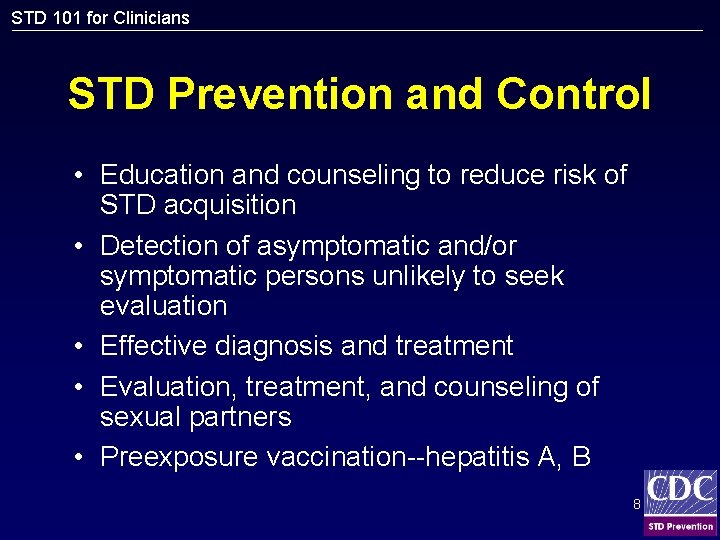 STD 101 for Clinicians

STD Prevention and Control

• Education and counseling to reduce risk of STD acquisition
• Detection of asymptomatic and/or symptomatic persons unlikely to seek evaluation
• Effective diagnosis and treatment
• Evaluation, treatment, and counseling of sexual partners
• Preexposure vaccination--hepatitis A, B

8

CDC
STD Prevention